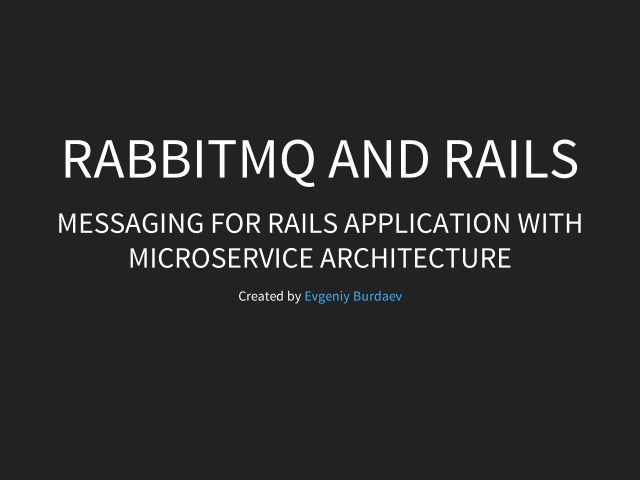 RABBITMQ AND RAILS

MESSAGING FOR RAILS APPLICATION WITH MICROSERVICE ARCHITECTURE

Created by Evgeniy Burdaev